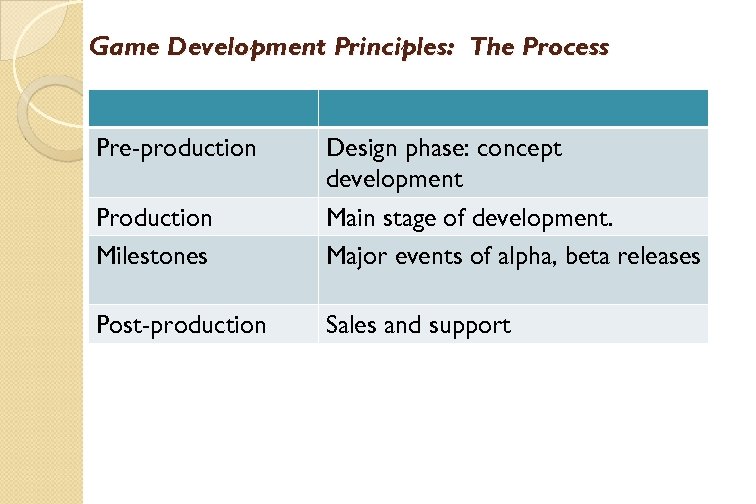 Game Development Principles: The Process

| | |
|---|---|
| Pre-production | Design phase: concept development |
| Production | Main stage of development. |
| Milestones | Major events of alpha, beta releases |
| Post-production | Sales and support |